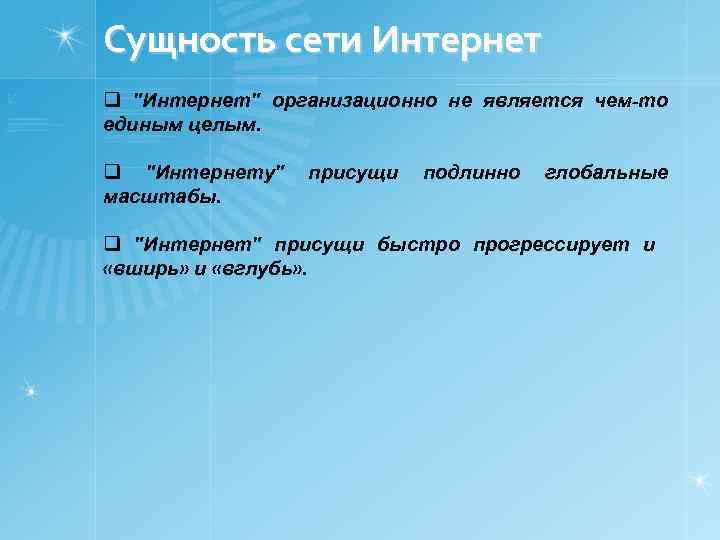 Сущность сети Интернет

❑ "Интернет" организационно не является чем-то единым целым.

❑ "Интернету" присущи подлинно глобальные масштабы.

❑ "Интернет" присущи быстро прогрессирует и «вширь» и «вглубь».